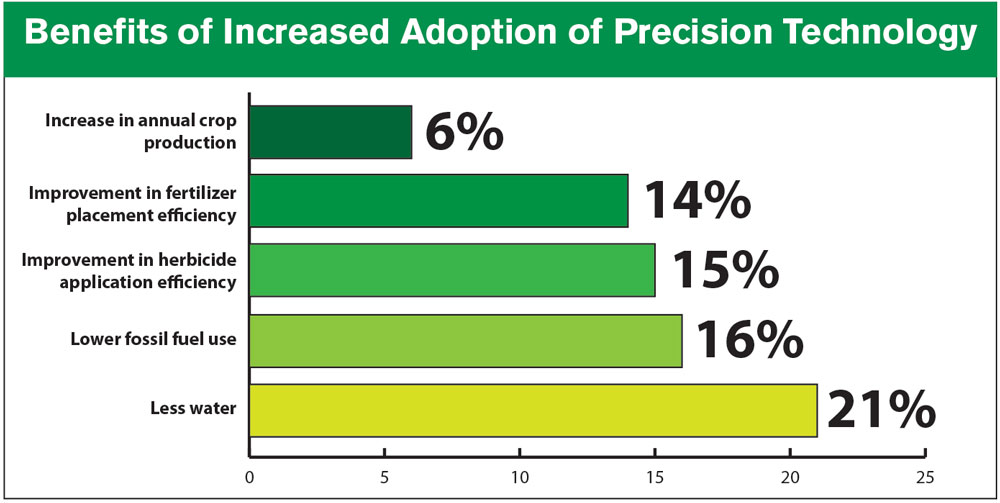 Benefits of Increased Adoption of Precision Technology

Increase in annual crop production
6%

Improvement in fertilizer placement efficiency
14%

Improvement in herbicide application efficiency
15%

Lower fossil fuel use
16%

Less water
21%

0 5 10 15 20 25